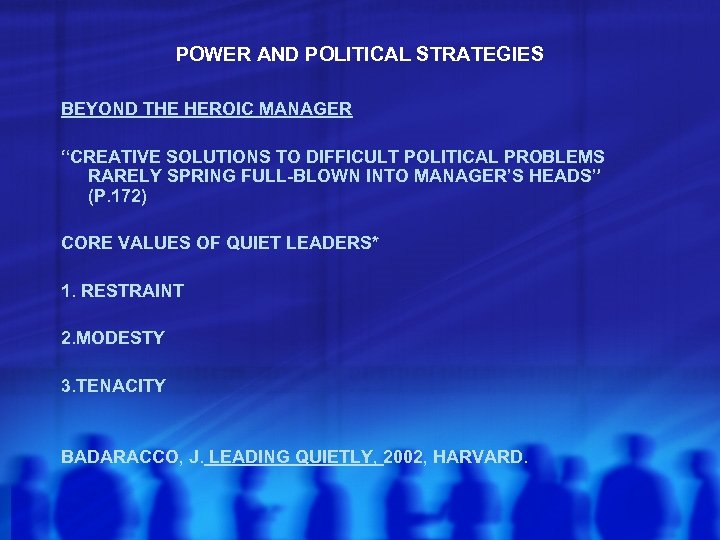 POWER AND POLITICAL STRATEGIES

BEYOND THE HEROIC MANAGER

“CREATIVE SOLUTIONS TO DIFFICULT POLITICAL PROBLEMS RARELY SPRING FULL-BLOWN INTO MANAGER’S HEADS” (P.172)

CORE VALUES OF QUIET LEADERS*

1. RESTRAINT

2.MODESTY

3.TENACITY

BADARACCO, J. LEADING QUIETLY, 2002, HARVARD.